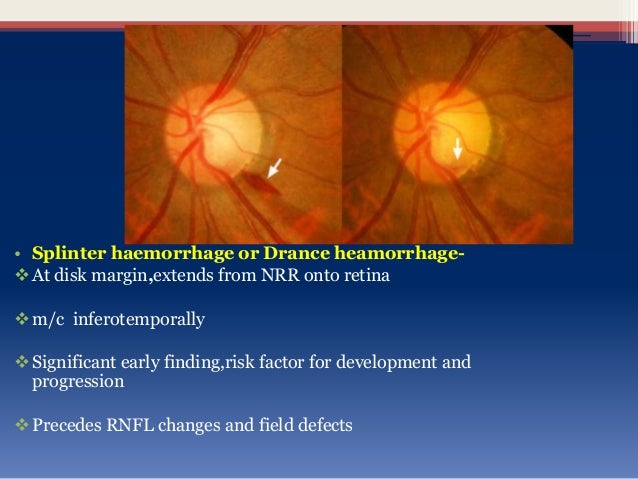 • Splinter haemorrhage or Drance heamorrhage-
❖ At disk margin,extends from NRR onto retina

❖ m/c inferotemporally

❖ Significant early finding,risk factor for development and progression

❖ Precedes RNFL changes and field defects